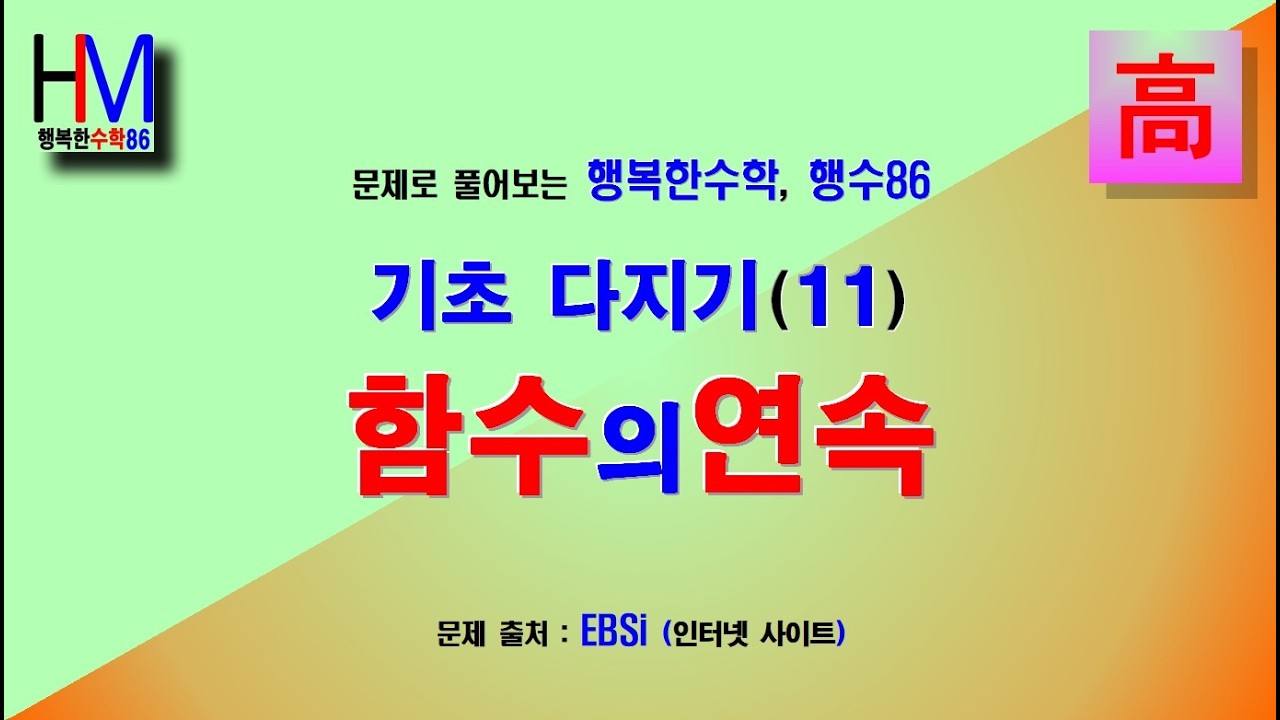 HM
행복한수학86

高

문제로 풀어보는 행복한수학, 행수86

기초 다지기(11)

함수의연속

문제 출처 : EBSi (인터넷 사이트)